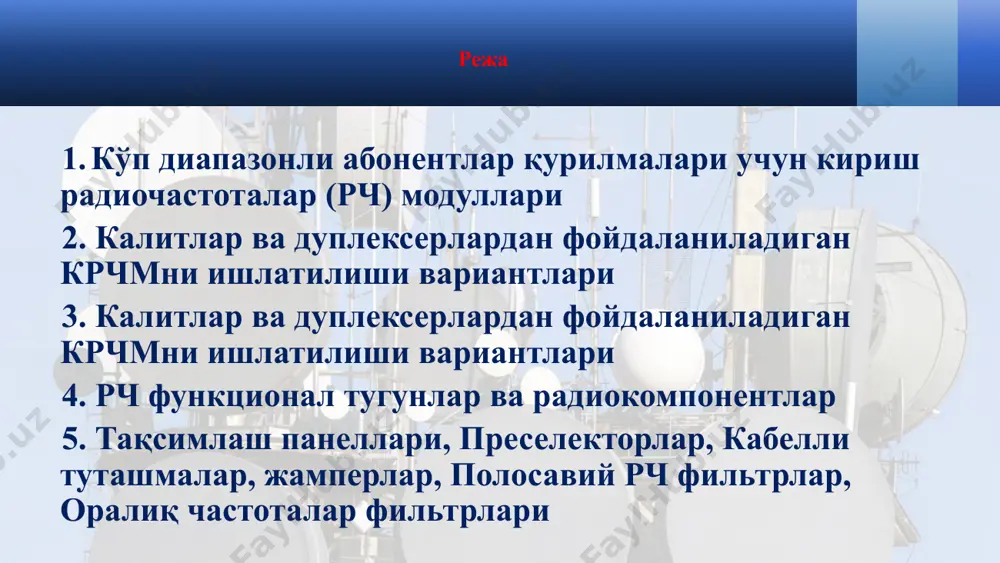 Режа

1. Кўп диапазонли абонентлар қурилмалари учун кириш радиочастоталар (РЧ) модуллари

2. Калитлар ва дуплексерлардан фойдаланиладиган КРЧМни ишлатилиши вариантлари

3. Калитлар ва дуплексерлардан фойдаланиладиган КРЧМни ишлатилиши вариантлари

4. РЧ функционал тугунлар ва радиокомпонентлар

5. Тақсимлаш панеллари, Преселекторлар, Кабелли туташмалар, жамперлар, Полосавий РЧ фильтрлар, Оралиқ частоталар фильтрлари

FaylHub.uz